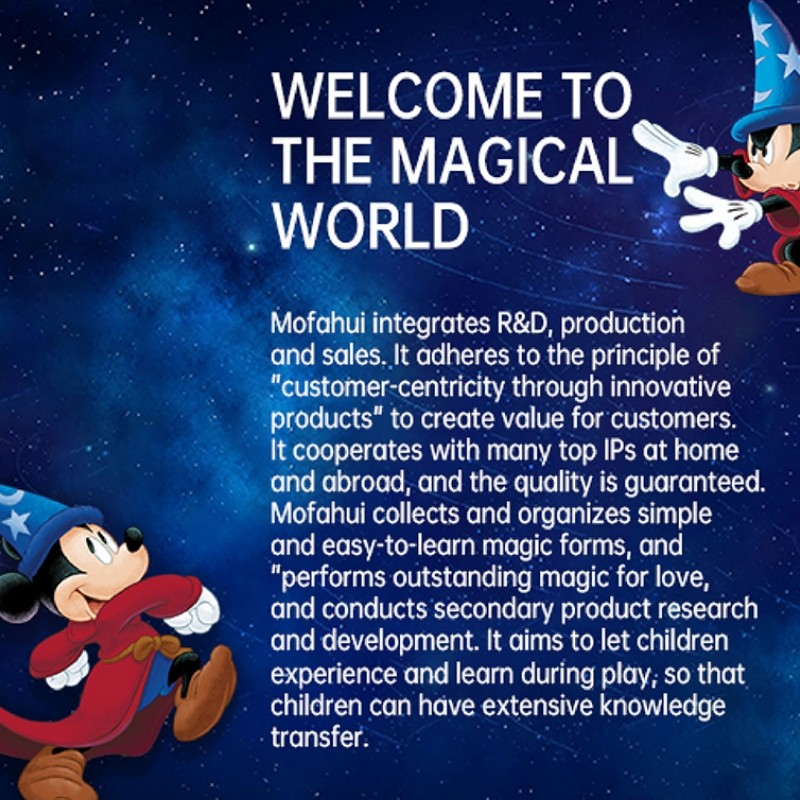 WELCOME TO THE MAGICAL WORLD

Mofahui integrates R&D, production and sales. It adheres to the principle of "customer-centricity through innovative products" to create value for customers. It cooperates with many top IPs at home and abroad, and the quality is guaranteed. Mofahui collects and organizes simple and easy-to-learn magic forms, and "performs outstanding magic for love, and conducts secondary product research and development. It aims to let children experience and learn during play, so that children can have extensive knowledge transfer.